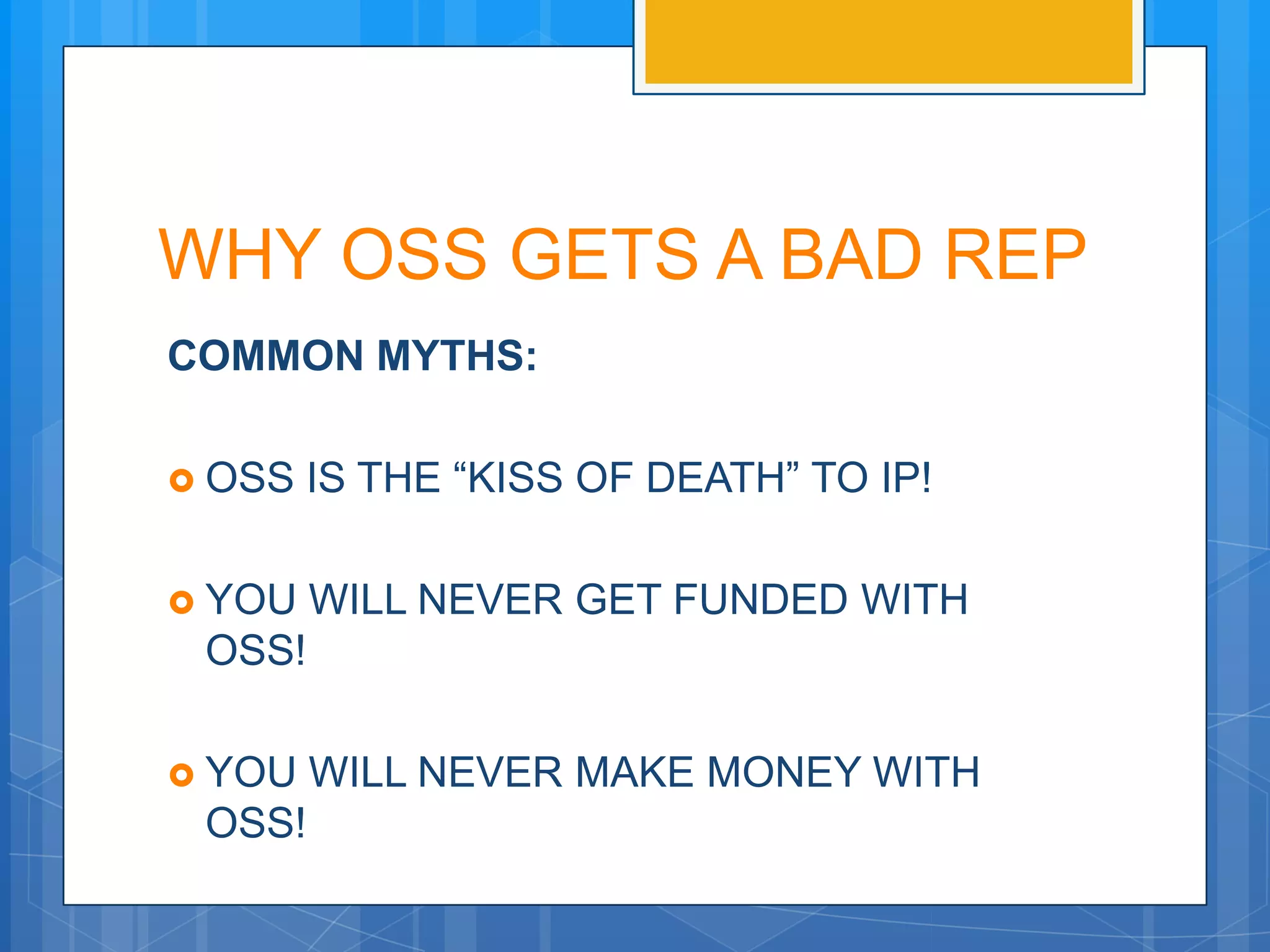 WHY OSS GETS A BAD REP

COMMON MYTHS:

OSS IS THE “KISS OF DEATH” TO IP!

YOU WILL NEVER GET FUNDED WITH OSS!

YOU WILL NEVER MAKE MONEY WITH OSS!